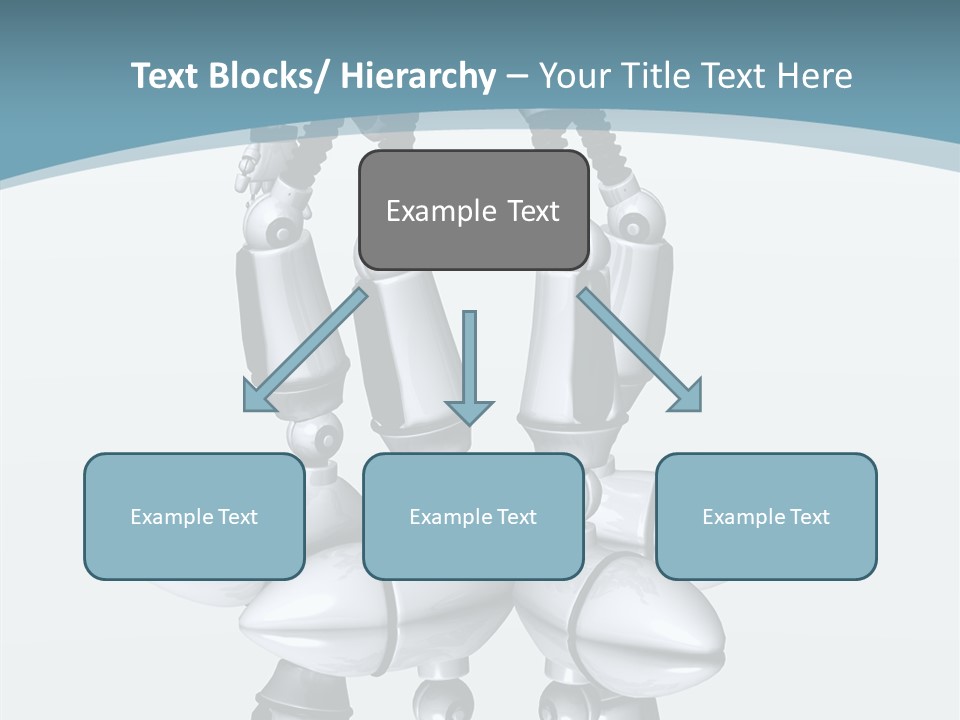 Text Blocks/ Hierarchy – Your Title Text Here

Example Text

Example Text

Example Text

Example Text